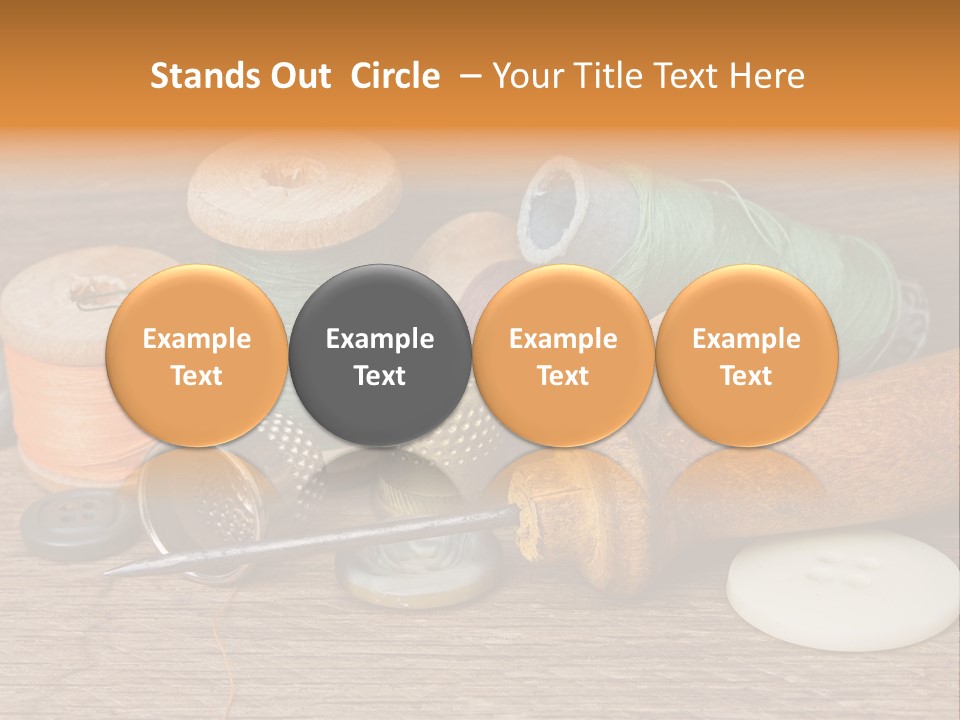 Stands Out Circle – Your Title Text Here

Example Text

Example Text

Example Text

Example Text